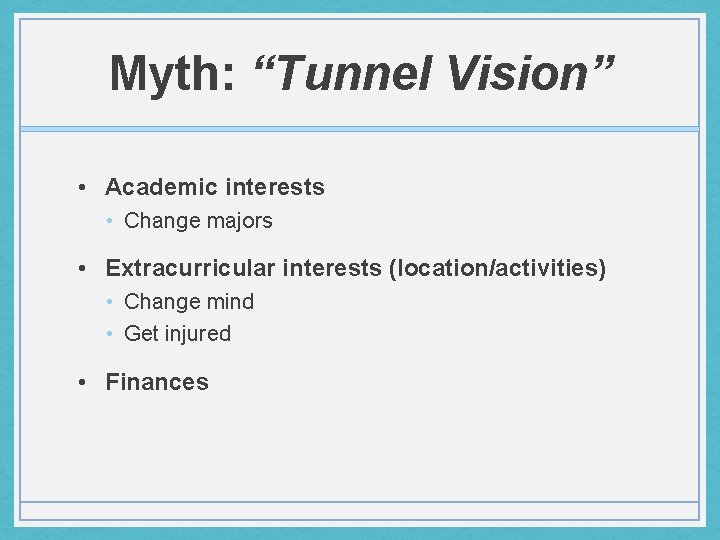 Myth: “Tunnel Vision”

• Academic interests
  • Change majors
• Extracurricular interests (location/activities)
  • Change mind
  • Get injured
• Finances